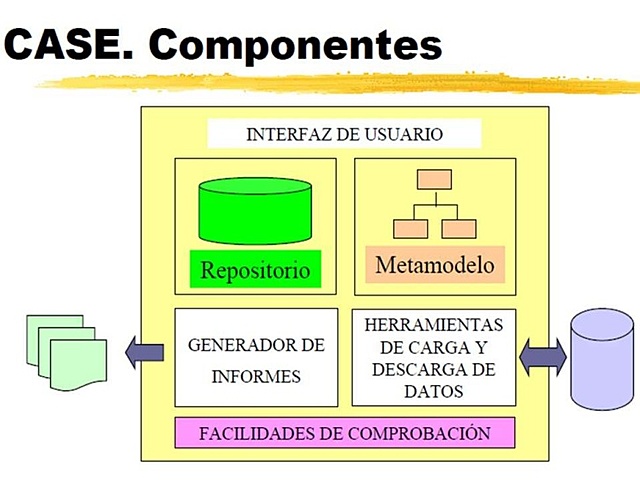 CASE. Componentes

INTERFAZ DE USUARIO

Repositorio

Metamodelo

GENERADOR DE INFORMES

HERRAMIENTAS DE CARGA Y DESCARGA DE DATOS

FACILIDADES DE COMPROBACIÓN